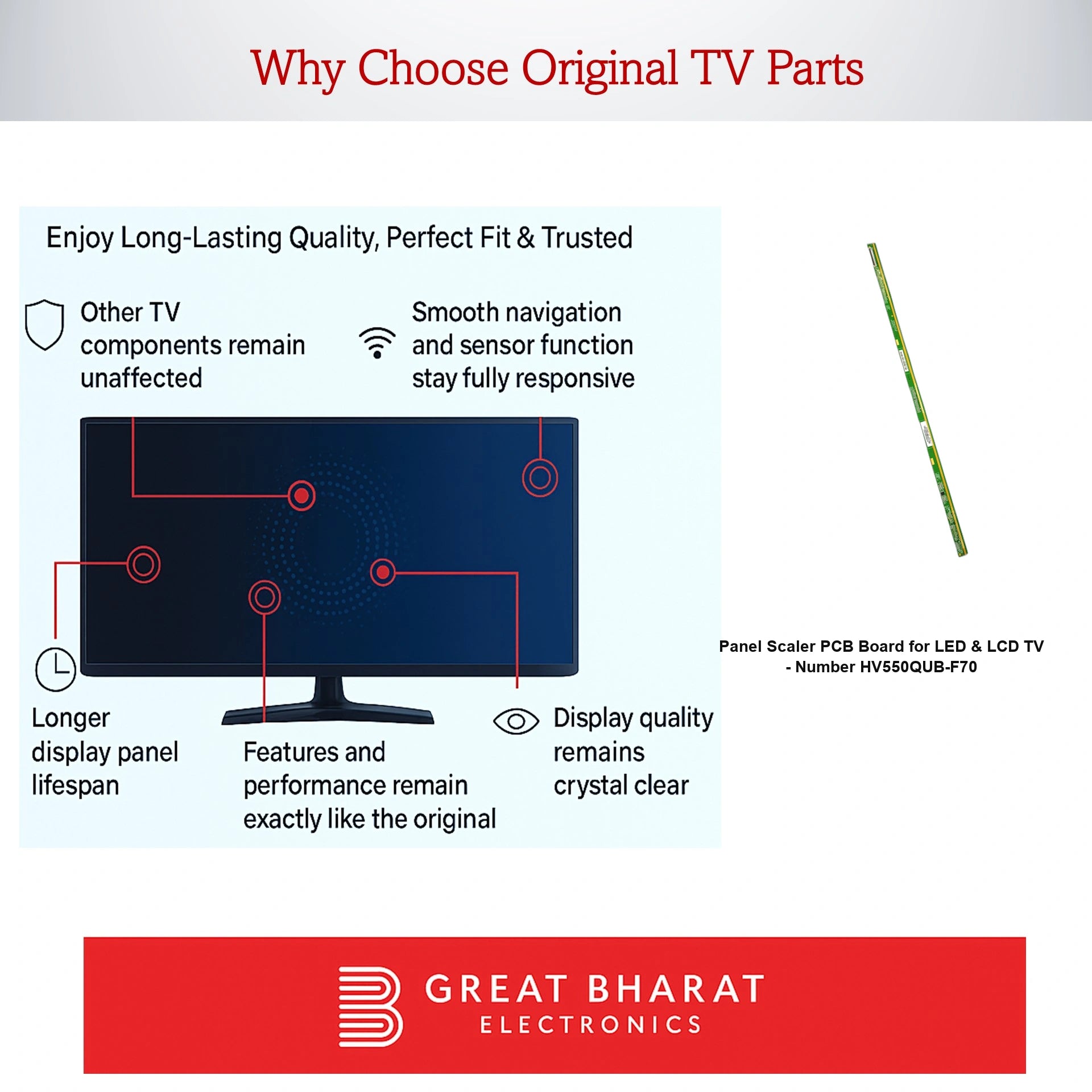 Why Choose Original TV Parts

Enjoy Long-Lasting Quality, Perfect Fit & Trusted

Other TV components remain unaffected

Smooth navigation and sensor function stay fully responsive

Longer display panel lifespan

Features and performance remain exactly like the original

Display quality remains crystal clear

Panel Scaler PCB Board for LED & LCD TV - Number HV550QUB-F70

GREAT BHARAT
ELECTRONICS